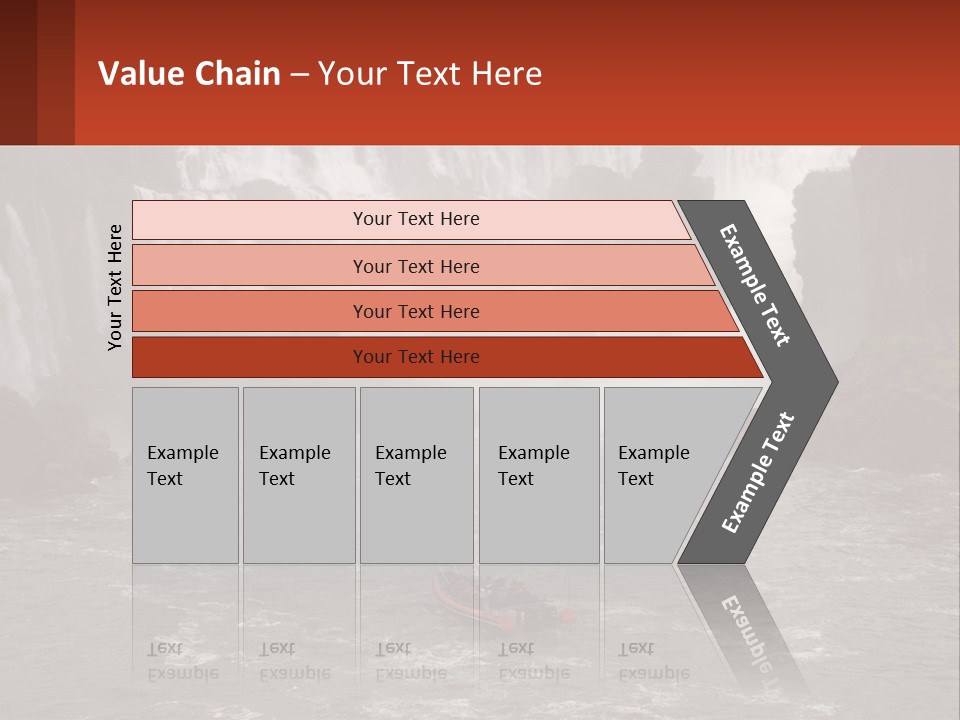 Value Chain – Your Text Here

Your Text Here

Your Text Here

Your Text Here

Your Text Here

Your Text Here

Example Text

Example Text

Example Text

Example Text

Example Text

Example Text

Example Text